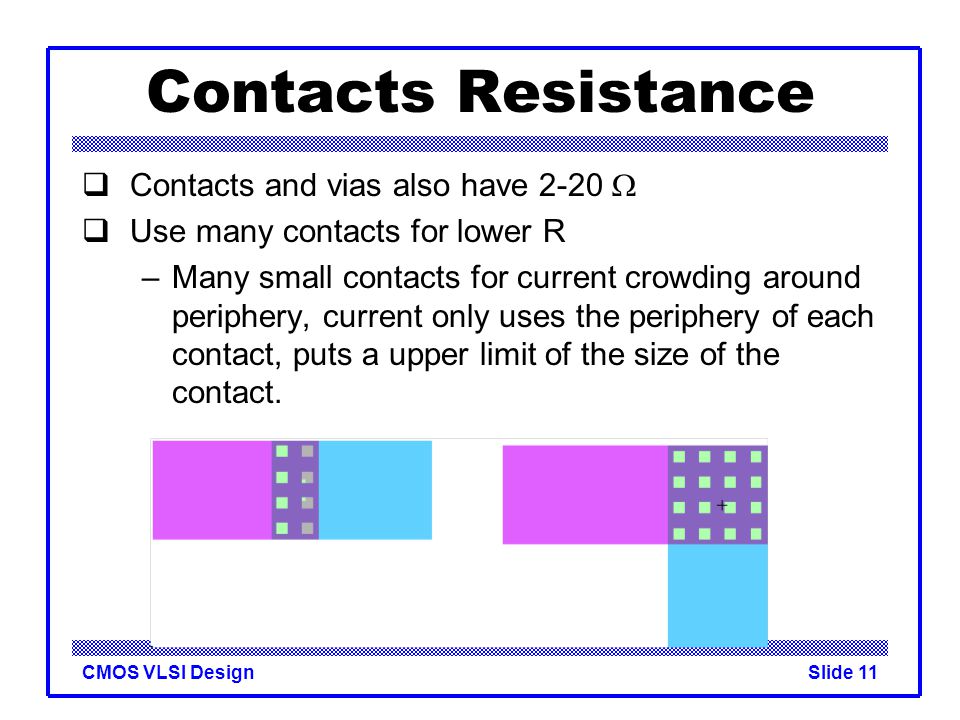 Contacts Resistance

❑ Contacts and vias also have 2-20 $\Omega$

❑ Use many contacts for lower R

– Many small contacts for current crowding around periphery, current only uses the periphery of each contact, puts a upper limit of the size of the contact.

CMOS VLSI Design

Slide 11